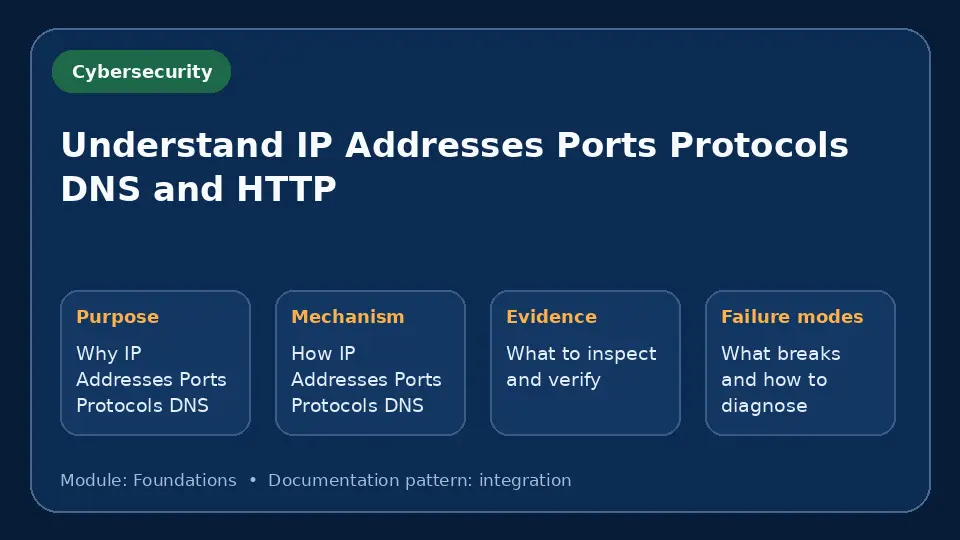 Cybersecurity

Understand IP Addresses Ports Protocols DNS and HTTP

Purpose

Why IP Addresses Ports Protocols DNS

Mechanism

How IP Addresses Ports Protocols DNS

Evidence

What to inspect and verify

Failure modes

What breaks and how to diagnose

Module: Foundations • Documentation pattern: integration